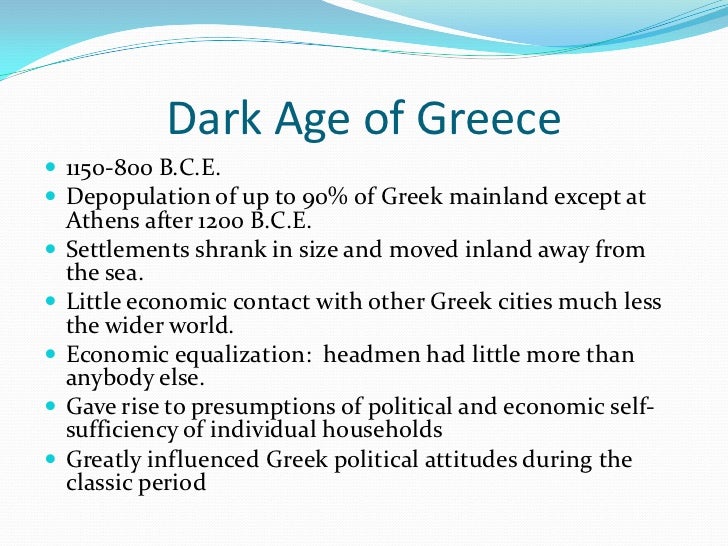 Dark Age of Greece

- 1150-800 B.C.E.
- Depopulation of up to 90% of Greek mainland except at Athens after 1200 B.C.E.
- Settlements shrank in size and moved inland away from the sea.
- Little economic contact with other Greek cities much less the wider world.
- Economic equalization: headmen had little more than anybody else.
- Gave rise to presumptions of political and economic self-sufficiency of individual households
- Greatly influenced Greek political attitudes during the classic period